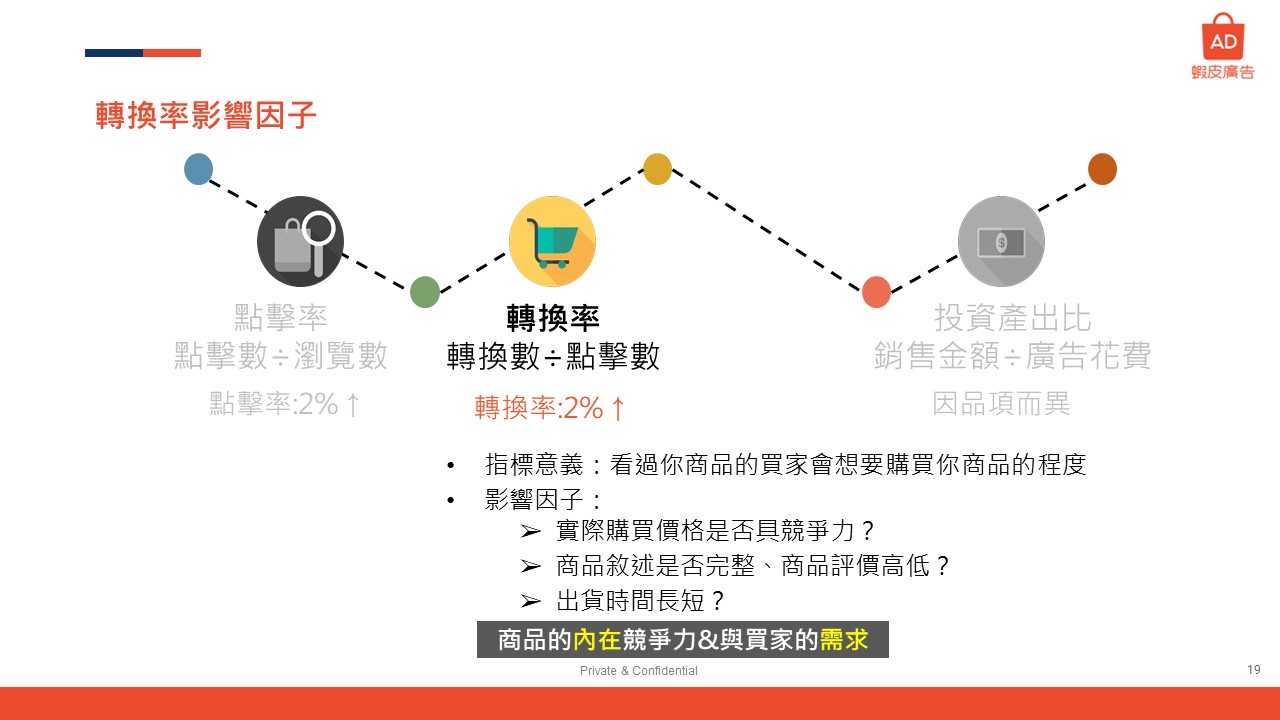 AD
蝦皮廣告

轉換率影響因子

點擊率
點擊數÷瀏覽數
點擊率:2%↑

轉換率
轉換數÷點擊數
轉換率:2%↑

投資產出比
銷售金額÷廣告花費
因品項而異

• 指標意義：看過你商品的買家會想要購買你商品的程度
• 影響因子：
➢ 實際購買價格是否具競爭力？
➢ 商品敘述是否完整、商品評價高低？
➢ 出貨時間長短？

商品的內在競爭力&與買家的需求

Private & Confidential

19